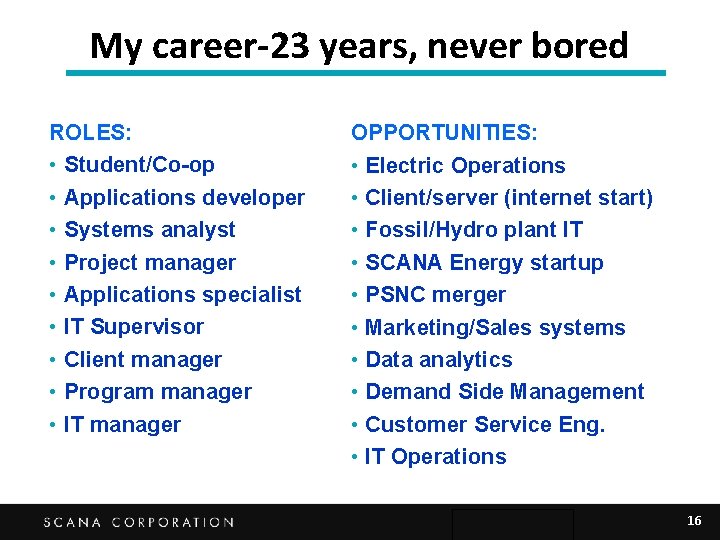 My career-23 years, never bored

ROLES:
• Student/Co-op
• Applications developer
• Systems analyst
• Project manager
• Applications specialist
• IT Supervisor
• Client manager
• Program manager
• IT manager

OPPORTUNITIES:
• Electric Operations
• Client/server (internet start)
• Fossil/Hydro plant IT
• SCANA Energy startup
• PSNC merger
• Marketing/Sales systems
• Data analytics
• Demand Side Management
• Customer Service Eng.
• IT Operations

SCANA CORPORATION

16